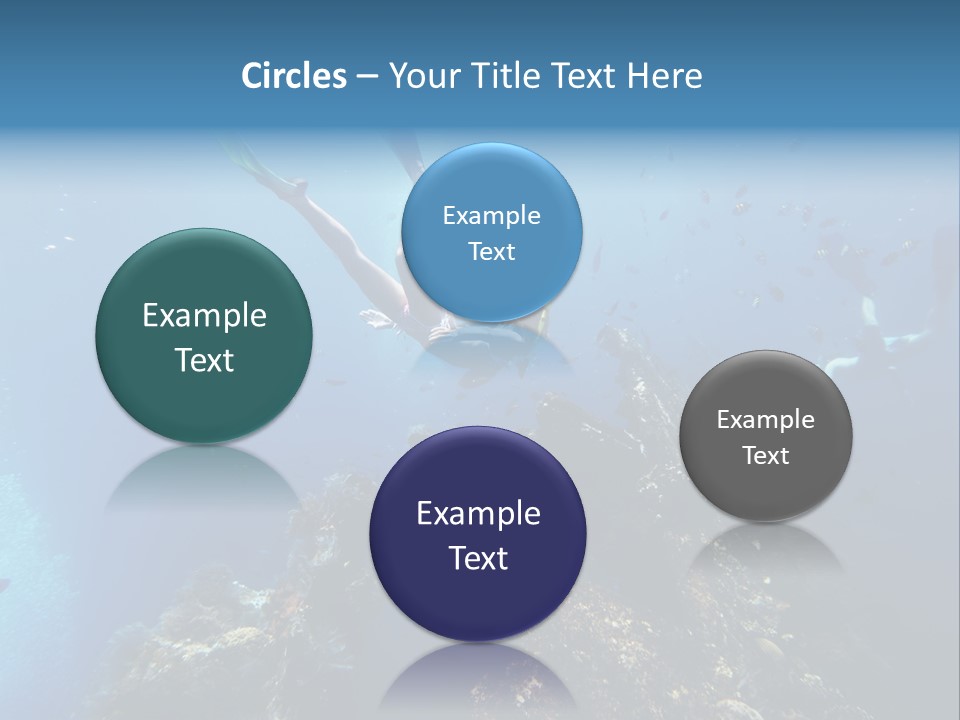 Circles – Your Title Text Here

Example Text

Example Text

Example Text

Example Text